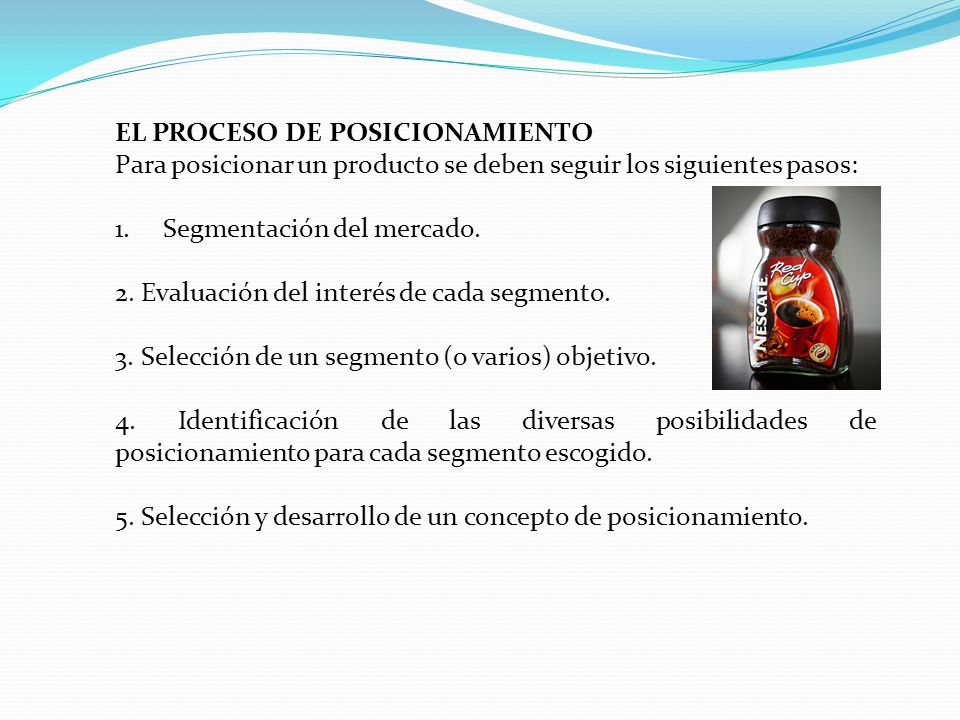 EL PROCESO DE POSICIONAMIENTO
Para posicionar un producto se deben seguir los siguientes pasos:

1. Segmentación del mercado.

2. Evaluación del interés de cada segmento.

3. Selección de un segmento (o varios) objetivo.

4. Identificación de las diversas posibilidades de posicionamiento para cada segmento escogido.

5. Selección y desarrollo de un concepto de posicionamiento.

NESCAFÉ Red Cup